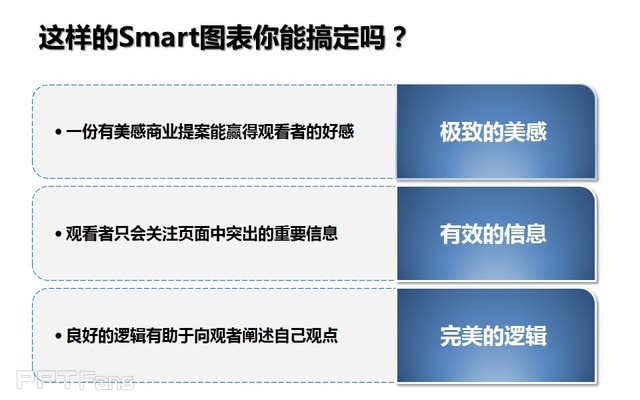 这样的Smart图表你能搞定吗？

• 一份有美感商业提案能赢得观看者的好感

极致的美感

• 观看者只会关注页面中突出的重要信息

有效的信息

• 良好的逻辑有助于向观者阐述自己观点

完美的逻辑

PPTFans